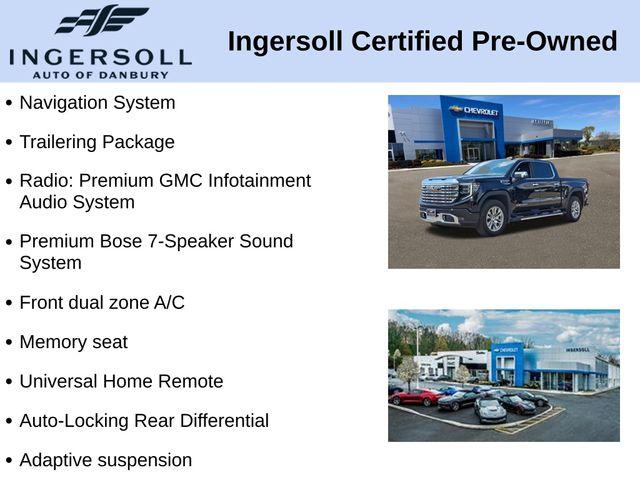 INGERSOLL
AUTO OF DANBURY

Ingersoll Certified Pre-Owned

• Navigation System
• Trailering Package
• Radio: Premium GMC Infotainment Audio System
• Premium Bose 7-Speaker Sound System
• Front dual zone A/C
• Memory seat
• Universal Home Remote
• Auto-Locking Rear Differential
• Adaptive suspension

CHEVROLET

CHEVROLET
INGERSOLL